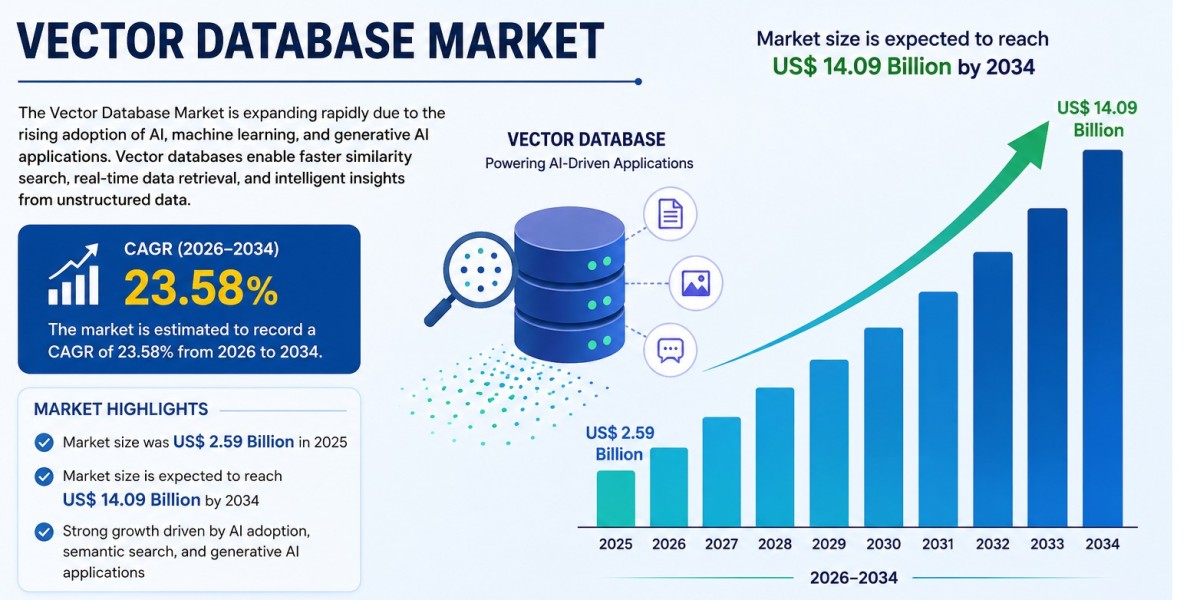 VECTOR DATABASE MARKET

The Vector Database Market is expanding rapidly due to the rising adoption of AI, machine learning, and generative AI applications. Vector databases enable faster similarity search, real-time data retrieval, and intelligent insights from unstructured data.

CAGR (2026–2034)
23.58%
The market is estimated to record a CAGR of 23.58% from 2026 to 2034.

MARKET HIGHLIGHTS
Market size was US$ 2.59 Billion in 2025
Market size is expected to reach US$ 14.09 Billion by 2034
Strong growth driven by AI adoption, semantic search, and generative AI applications

VECTOR DATABASE
Powering AI-Driven Applications

Market size is expected to reach
US$ 14.09 Billion by 2034

US$ 14.09 Billion

US$ 2.59 Billion

2025 2026 2027 2028 2029 2030 2031 2032 2033 2034

2026–2034